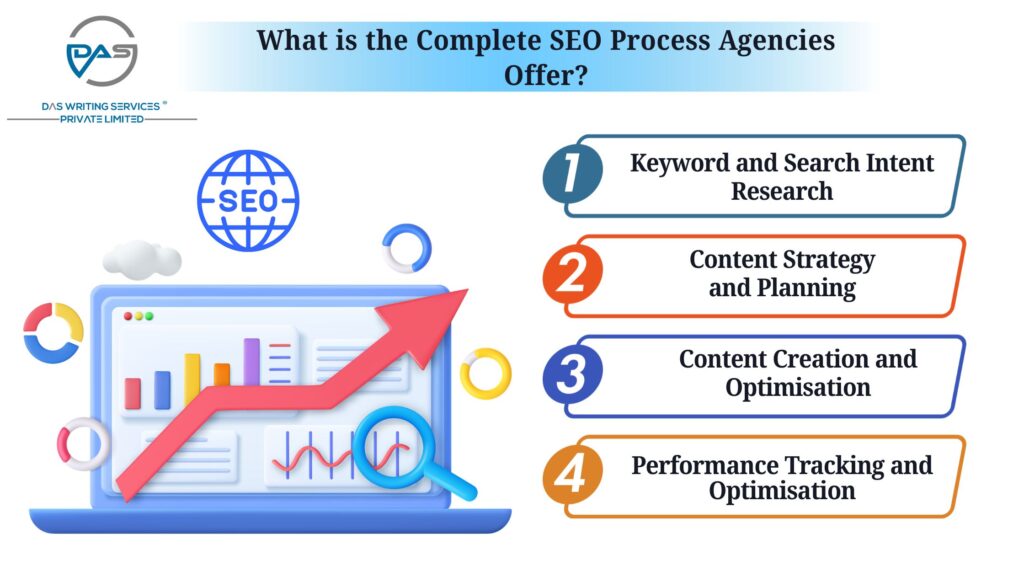 DAS

DAS WRITING SERVICES ®
PRIVATE LIMITED

What is the Complete SEO Process Agencies Offer?

SEO

1 Keyword and Search Intent Research

2 Content Strategy and Planning

3 Content Creation and Optimisation

4 Performance Tracking and Optimisation